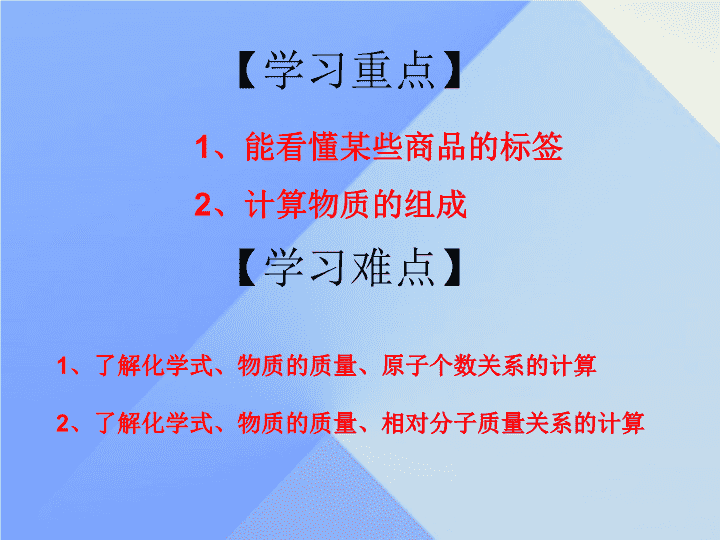 【学习重点】

1、能看懂某些商品的标签

2、计算物质的组成

【学习难点】

1、了解化学式、物质的质量、原子个数关系的计算

2、了解化学式、物质的质量、相对分子质量关系的计算